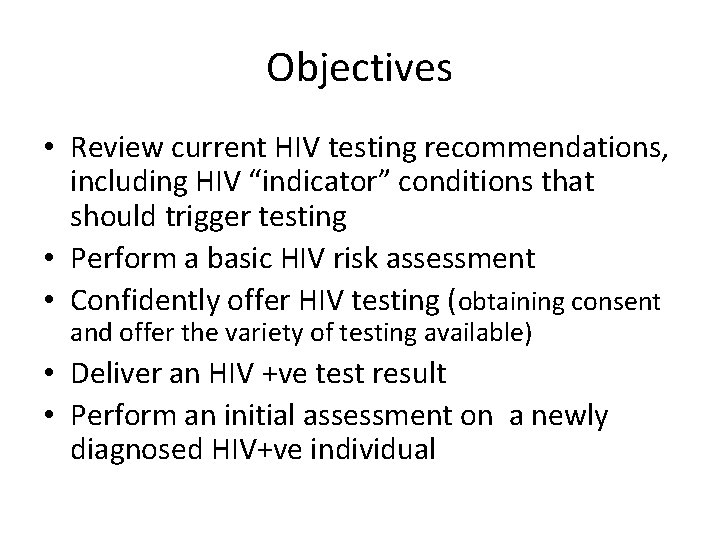 Objectives

• Review current HIV testing recommendations, including HIV “indicator” conditions that should trigger testing
• Perform a basic HIV risk assessment
• Confidently offer HIV testing (obtaining consent and offer the variety of testing available)
• Deliver an HIV +ve test result
• Perform an initial assessment on a newly diagnosed HIV+ve individual